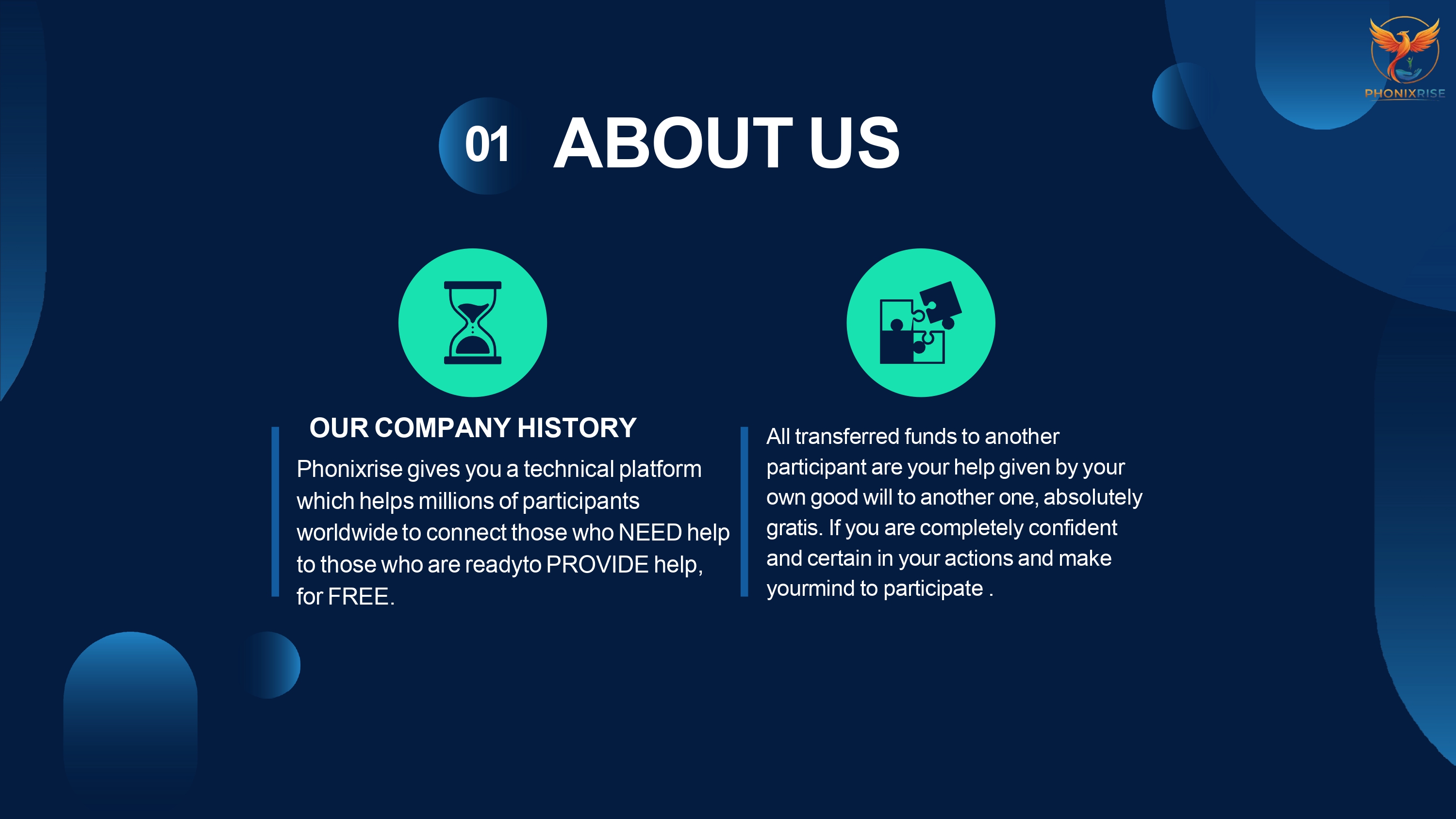 PHONIXRISE

01 ABOUT US

OUR COMPANY HISTORY

Phonixrise gives you a technical platform which helps millions of participants worldwide to connect those who NEED help to those who are readyto PROVIDE help, for FREE.

All transferred funds to another participant are your help given by your own good will to another one, absolutely gratis. If you are completely confident and certain in your actions and make yourmind to participate .